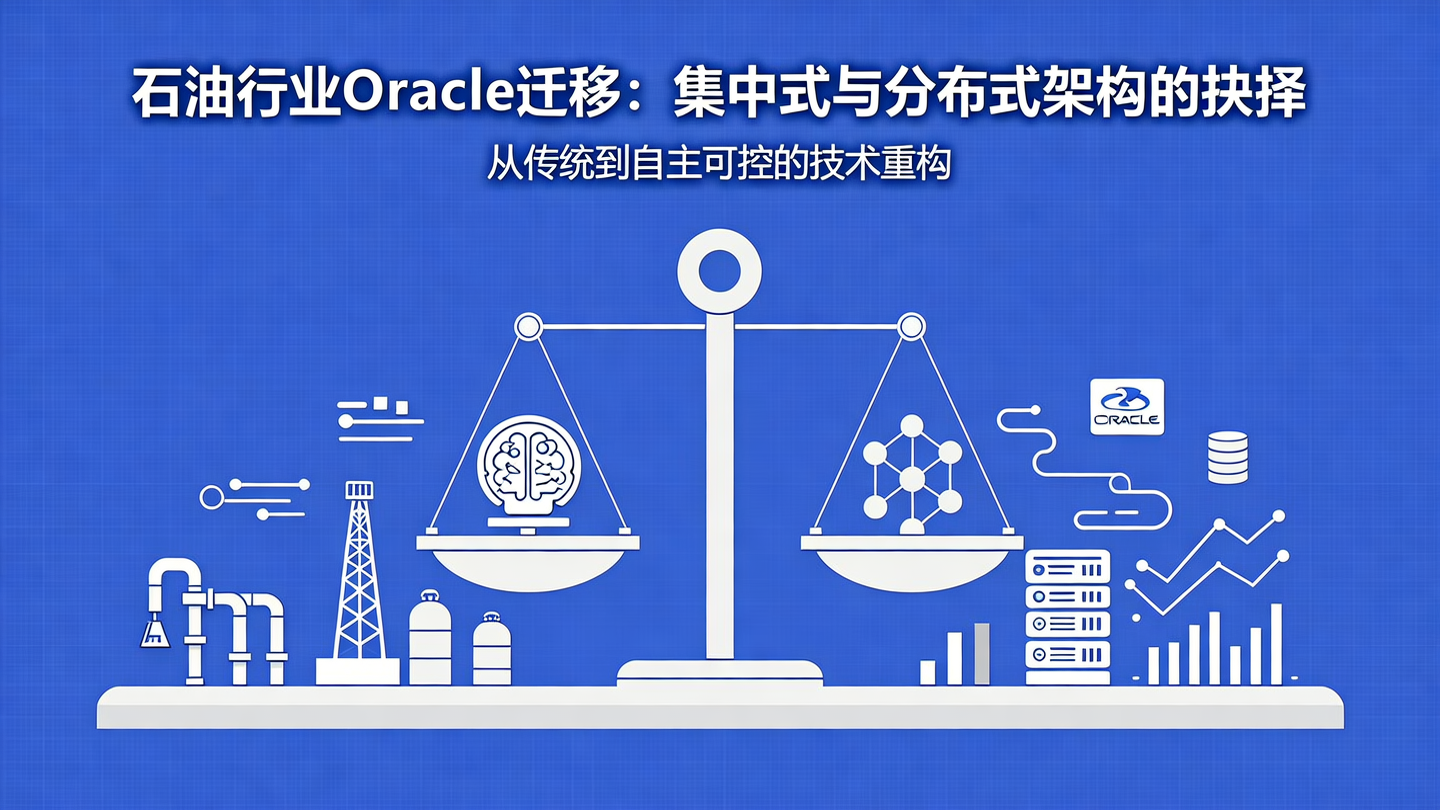 石油行业Oracle迁移：集中式与分布式架构的抉择

从传统到自主可控的技术重构

ORACLE